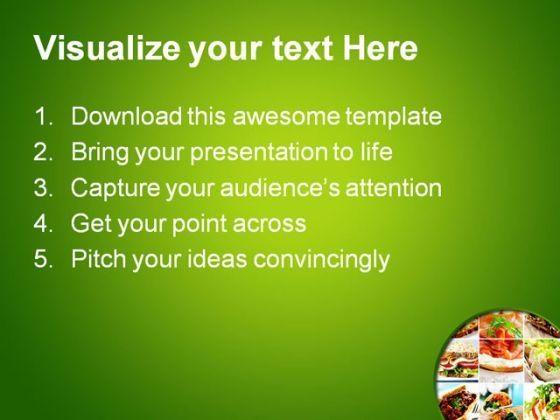 Visualize your text Here

1. Download this awesome template
2. Bring your presentation to life
3. Capture your audience's attention
4. Get your point across
5. Pitch your ideas convincingly